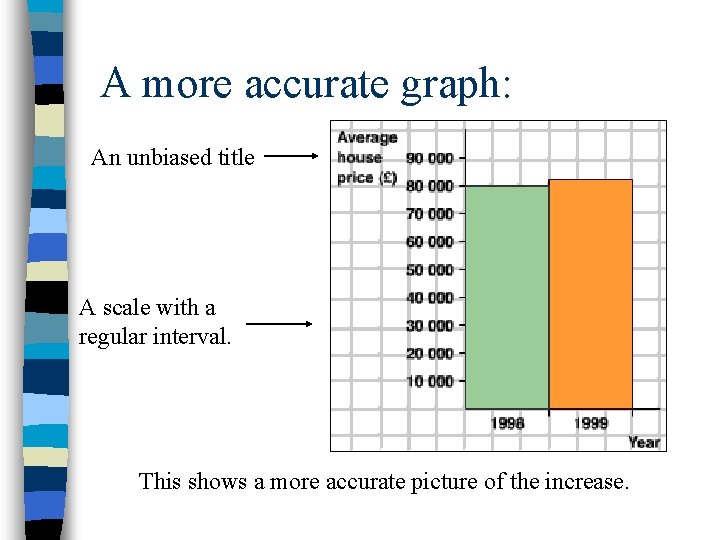 A more accurate graph:

An unbiased title

A scale with a regular interval.

Average house price (£)

90 000
80 000
70 000
60 000
50 000
40 000
30 000
20 000
10 000

1998
1999
Year

This shows a more accurate picture of the increase.